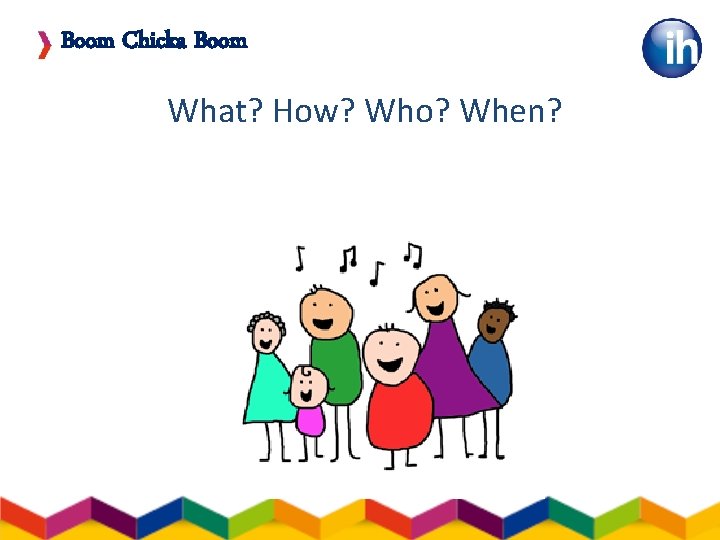 Boom Chicka Boom

ih

What? How? Who? When?